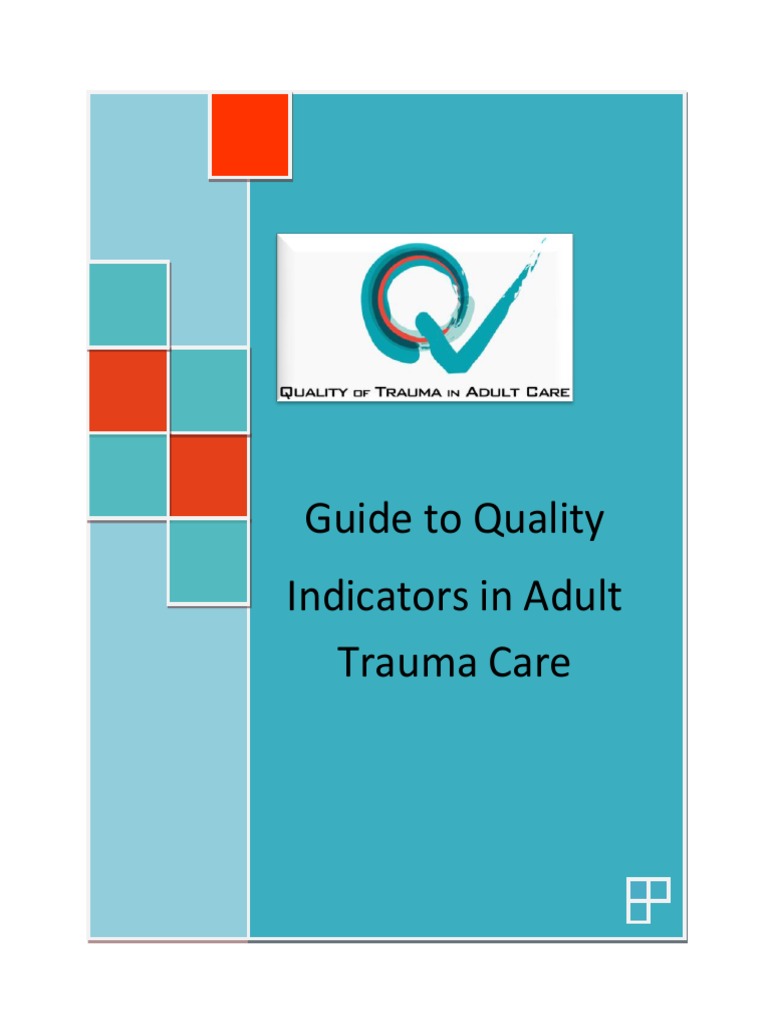 QUALITY OF TRAUMA IN ADULT CARE

Guide to Quality Indicators in Adult Trauma Care